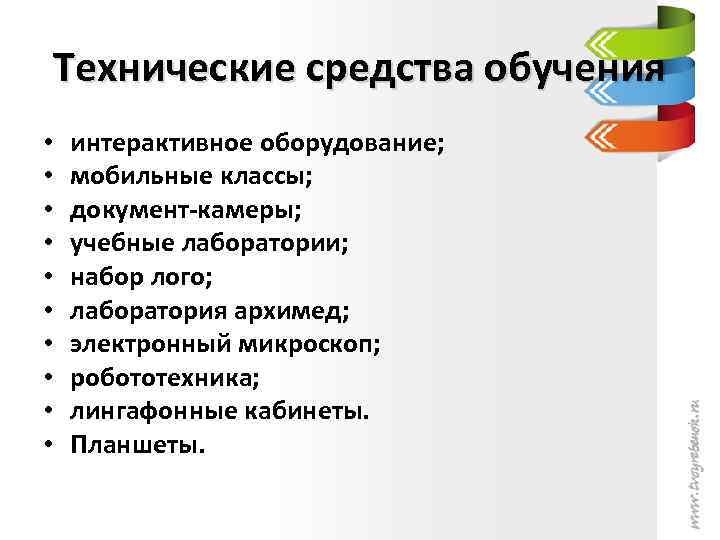 Технические средства обучения

• интерактивное оборудование;
• мобильные классы;
• документ-камеры;
• учебные лаборатории;
• набор лого;
• лаборатория архимед;
• электронный микроскоп;
• робототехника;
• лингафонные кабинеты.
• Планшеты.

www.tvoyrebenok.ru